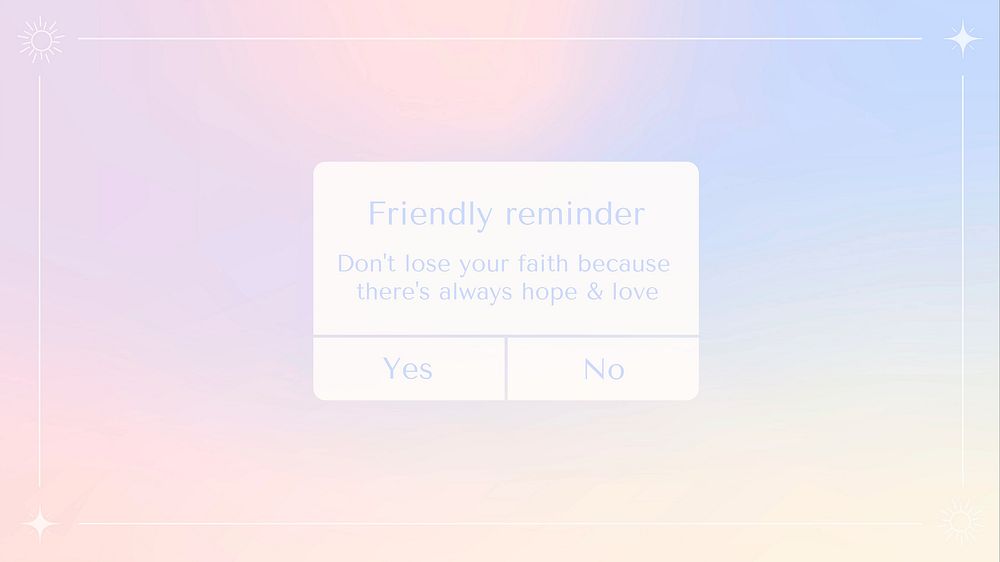 Friendly reminder

Don't lose your faith because there's always hope & love

Yes

No